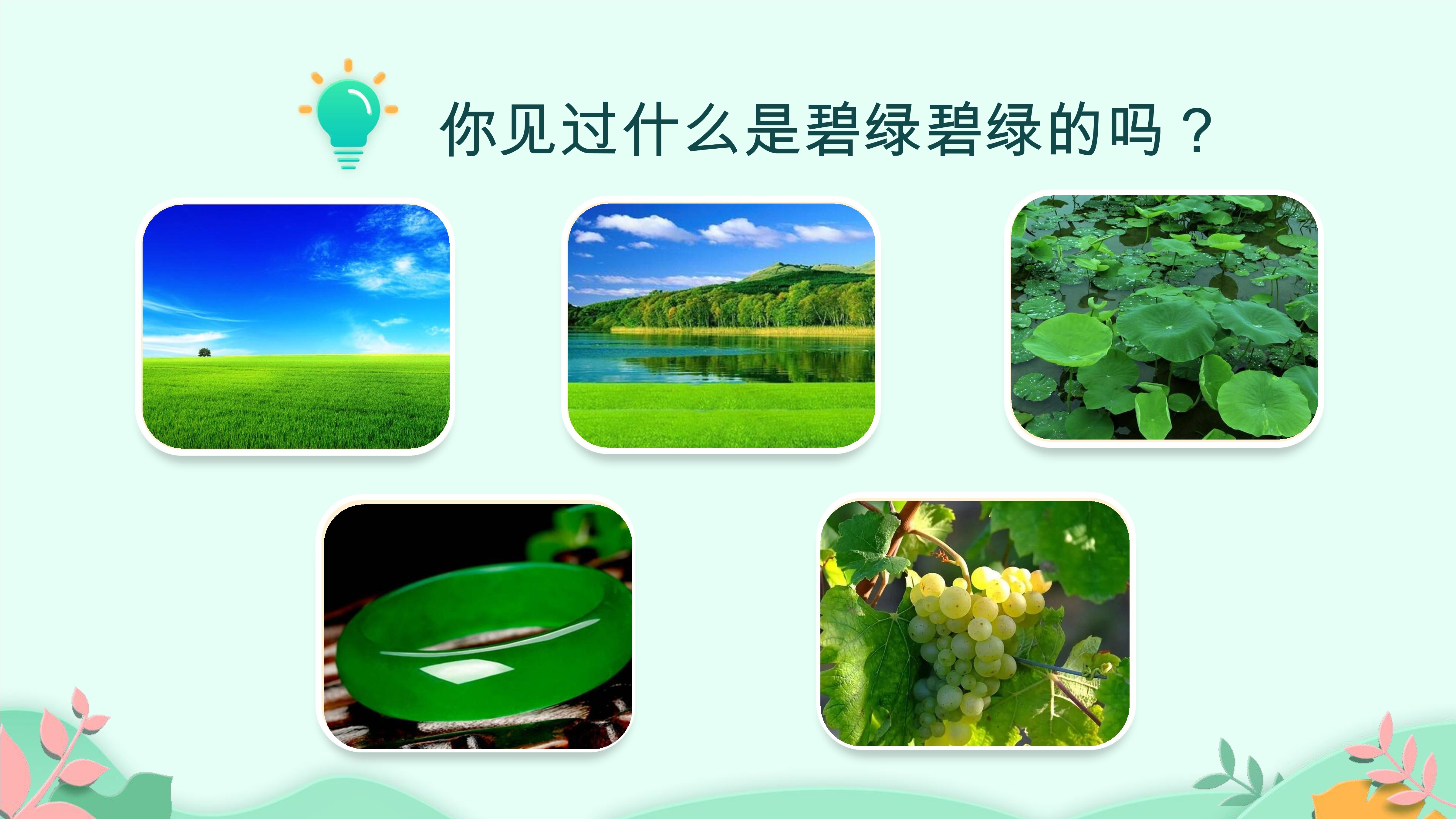 你见过什么是碧绿碧绿的吗？